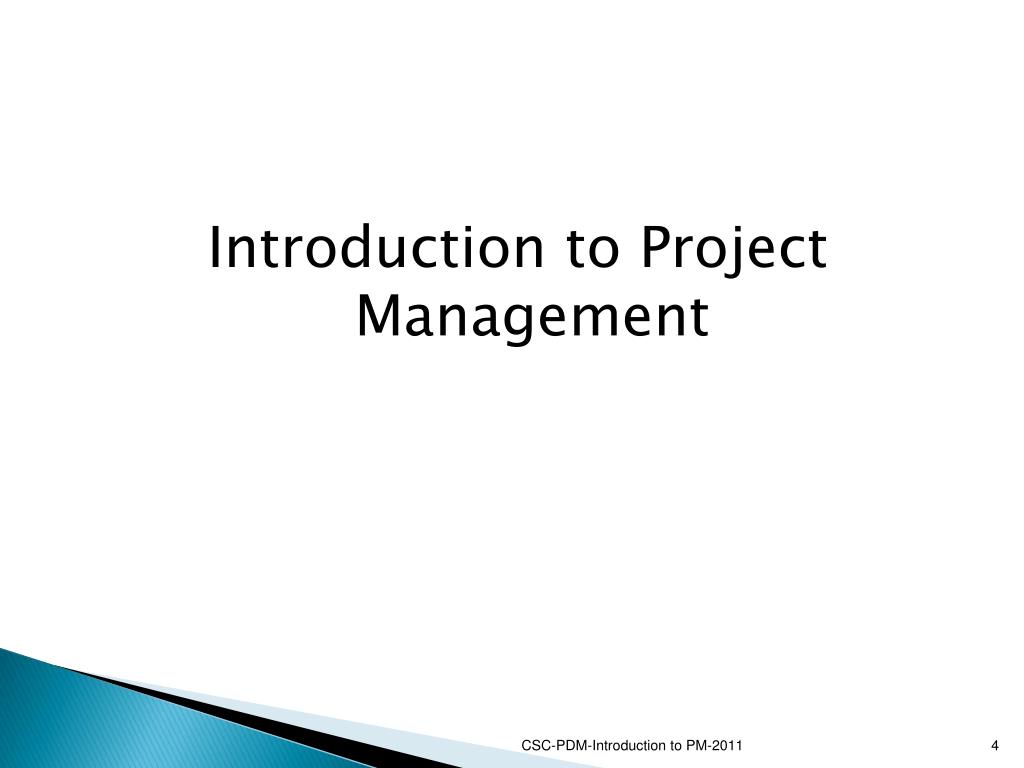 Introduction to Project Management

CSC-PDM-Introduction to PM-2011

4